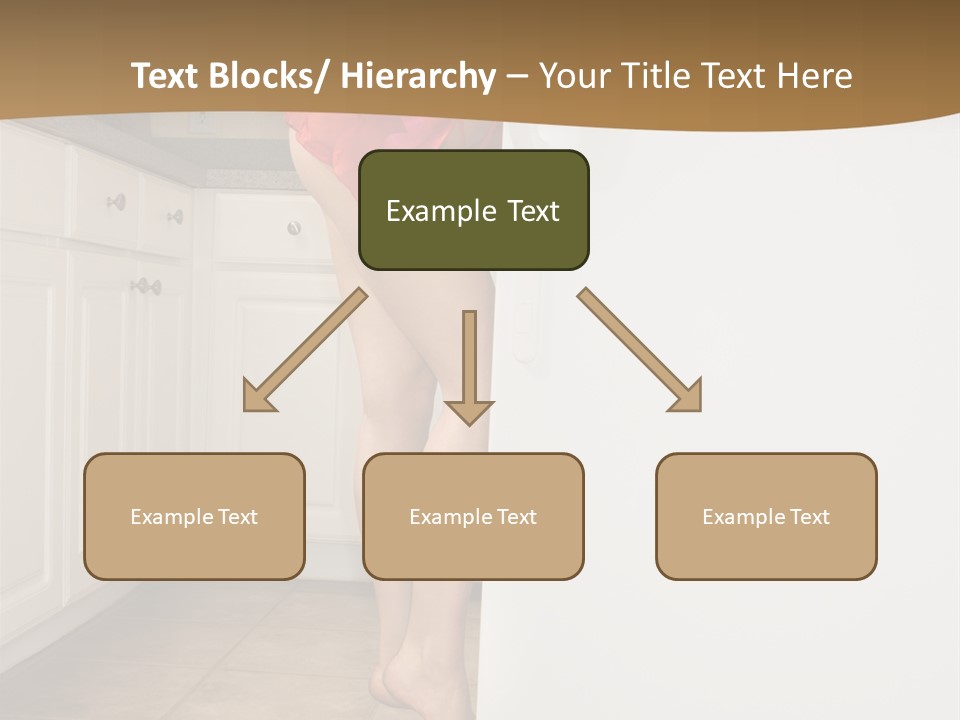 Text Blocks/ Hierarchy – Your Title Text Here

Example Text

Example Text

Example Text

Example Text